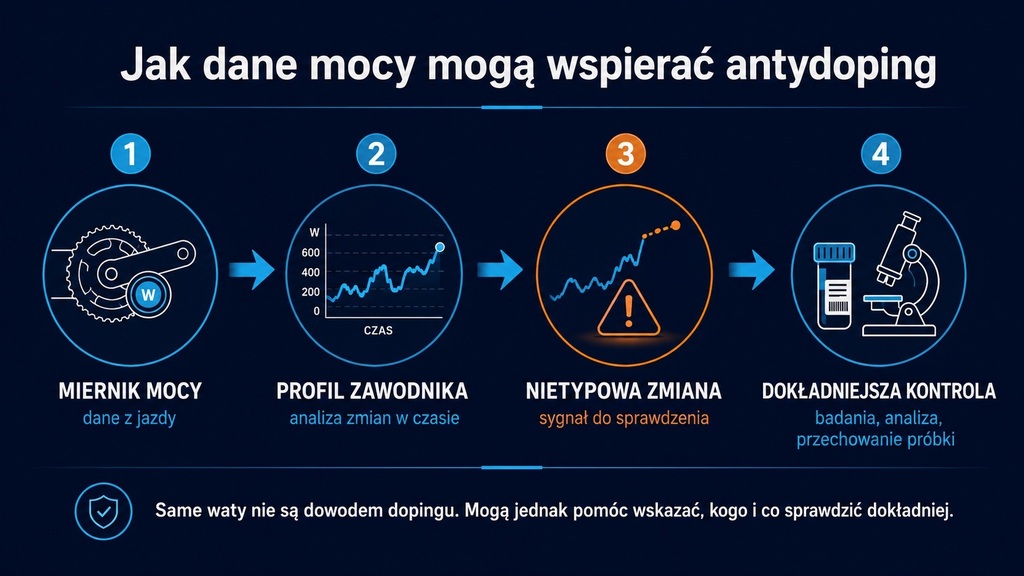 Jak dane mocy mogą wspierać antydoping

1

W

MIERNIK MOCY
dane z jazdy

2

W
600
400
200
0
CZAS

PROFIL ZAWODNIKA
analiza zmian w czasie

3

NIETYPOWA ZMIANA
sygnał do sprawdzenia

4

DOKŁADNIEJSZA KONTROLA
badania, analiza, przechowanie próbki

Same waty nie są dowodem dopingu. Mogą jednak pomóc wskazać, kogo i co sprawdzić dokładniej.